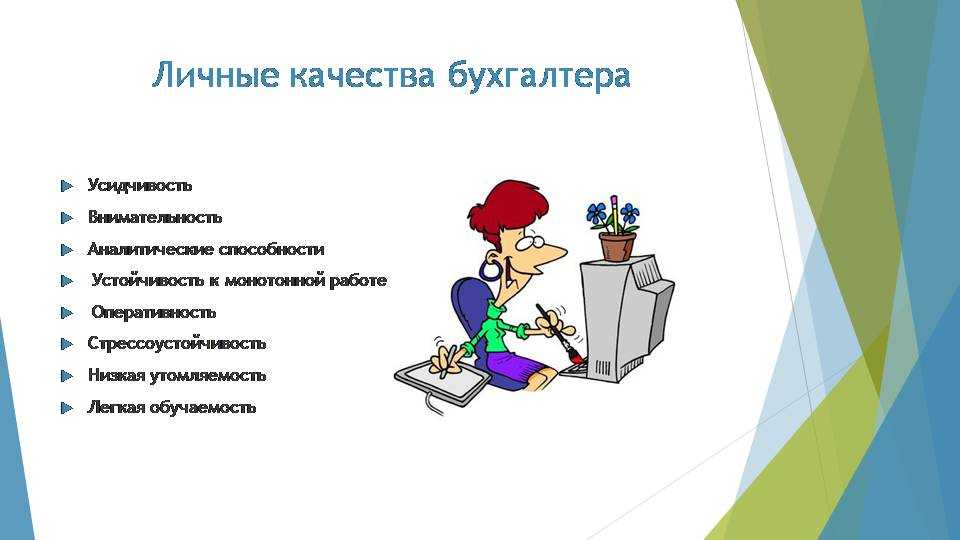 Личные качества бухгалтера

Усидчивость

Внимательность

Аналитические способности

Устойчивость к монотонной работе

Оперативность

Стрессоустойчивость

Низкая утомляемость

Легкая обучаемость